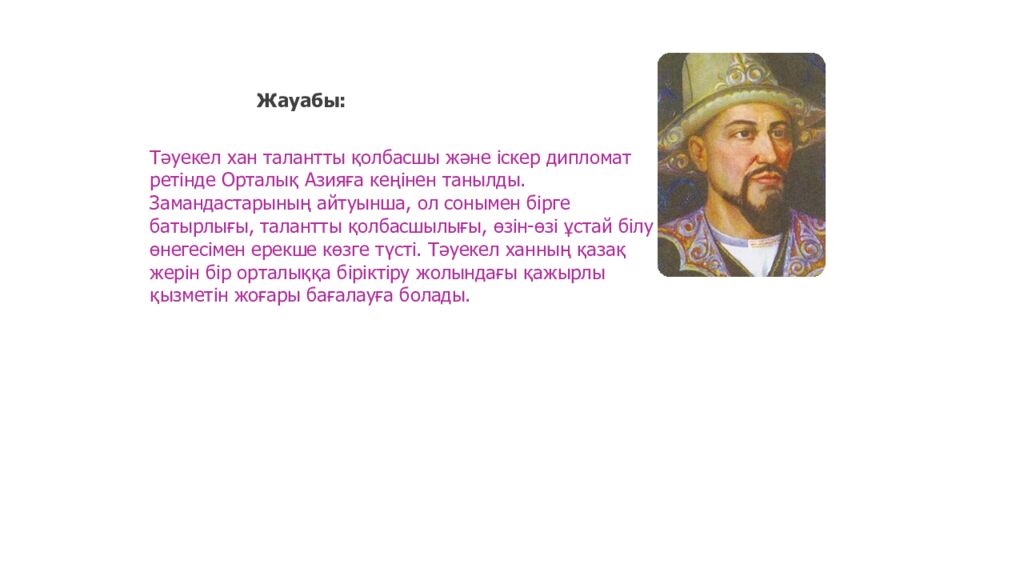 Жауабы:

Тәуекел хан талантты қолбасшы және іскер дипломат ретінде Орталық Азияға кеңінен танылды. Замандастарының айтуынша, ол сонымен бірге батырлығы, талантты қолбасшылығы, өзін-өзі ұстай білу өнегесімен ерекше көзге түсті. Тәуекел ханның қазақ жерін бір орталыққа біріктіру жолындағы қажырлы қызметін жоғары бағалауға болады.